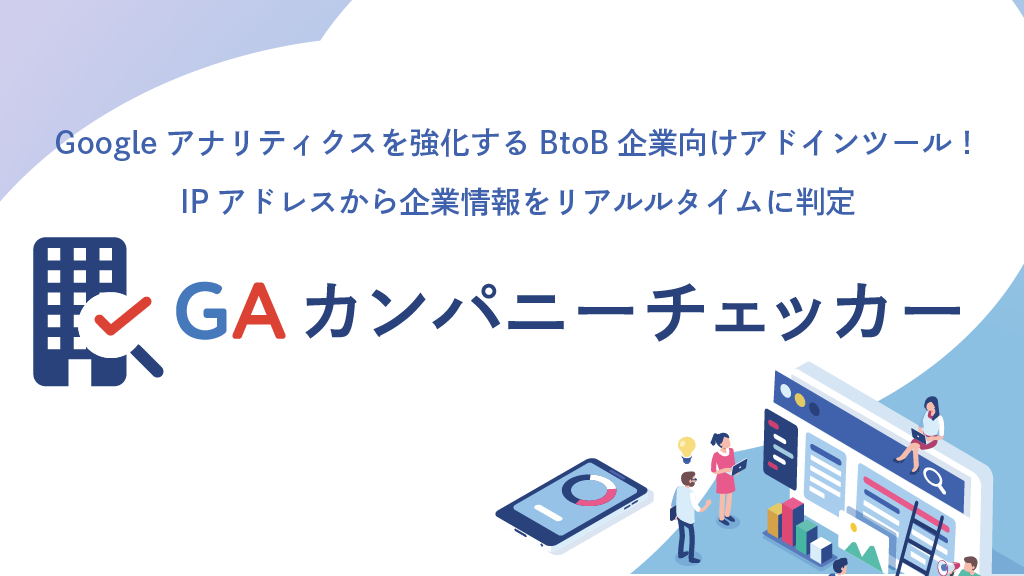 Google アナリティクスを強化する BtoB 企業向けアドインツール！

IP アドレスから企業情報をリアルルタイムに判定

GA カンパニーチェッカー